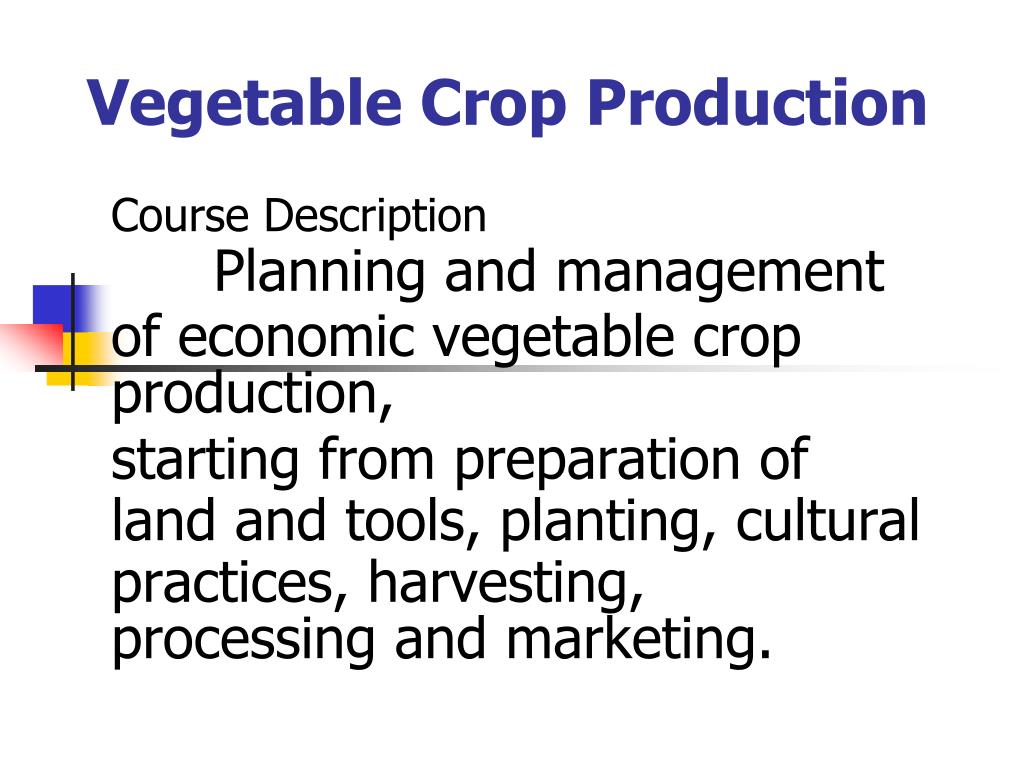 Vegetable Crop Production

Course Description

Planning and management of economic vegetable crop production,
starting from preparation of land and tools, planting, cultural practices, harvesting, processing and marketing.